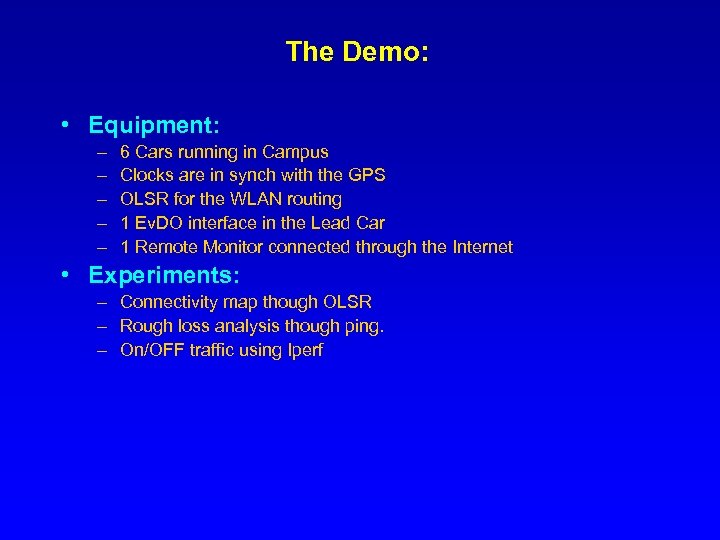 The Demo:

• Equipment:
– 6 Cars running in Campus
– Clocks are in synch with the GPS
– OLSR for the WLAN routing
– 1 EvDO interface in the Lead Car
– 1 Remote Monitor connected through the Internet

• Experiments:
– Connectivity map though OLSR
– Rough loss analysis though ping.
– On/OFF traffic using Iperf